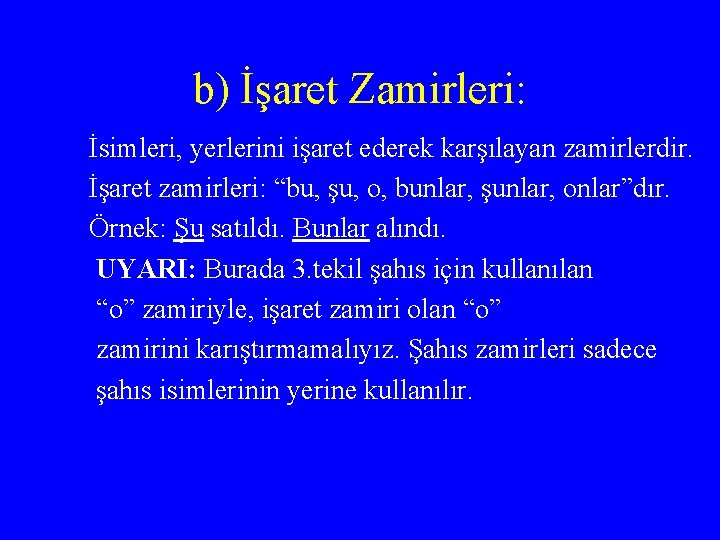 b) İşaret Zamirleri:

İsimleri, yerlerini işaret ederek karşılayan zamirlerdir.

İşaret zamirleri: “bu, şu, o, bunlar, şunlar, onlar”dır.

Örnek: Şu satıldı. Bunlar alındı.

UYARI: Burada 3.tekil şahıs için kullanılan “o” zamiriyle, işaret zamiri olan “o” zamirini karıştırmamalıyız. Şahıs zamirleri sadece şahıs isimlerinin yerine kullanılır.